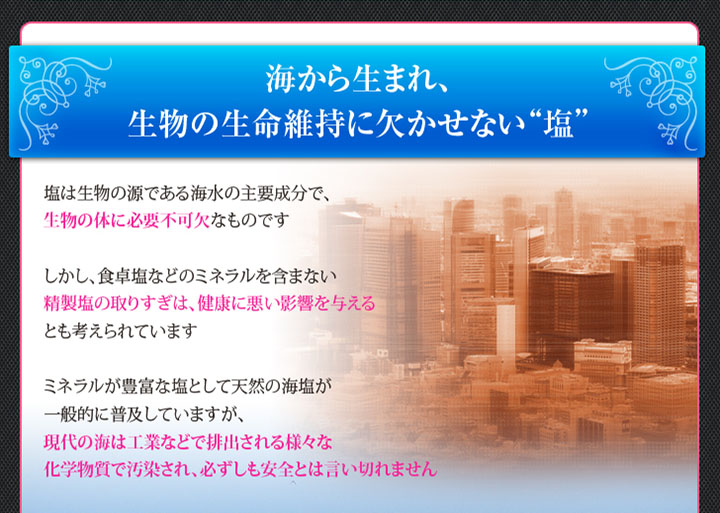 海から生まれ、
生物の生命維持に欠かせない“塩”

塩は生物の源である海水の主要成分で、
生物の体に必要不可欠なものです

しかし、食卓塩などのミネラルを含まない
精製塩の取りすぎは、健康に悪い影響を与える
とも考えられています

ミネラルが豊富な塩として天然の海塩が
一般的に普及していますが、
現代の海は工業などで排出される様々な
化学物質で汚染され、必ずしも安全とは言い切れません